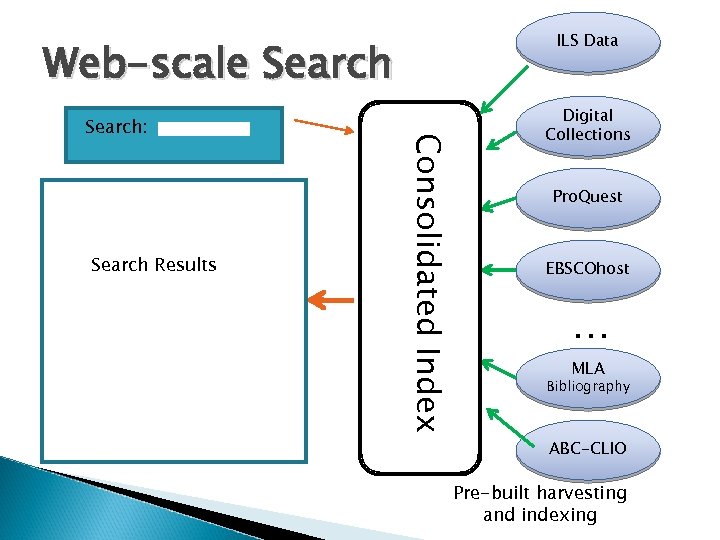 Web-scale Search

Search:

Search Results

Consolidated Index

ILS Data

Digital Collections

ProQuest

EBSCOhost

...

MLA Bibliography

ABC-CLIO

Pre-built harvesting and indexing